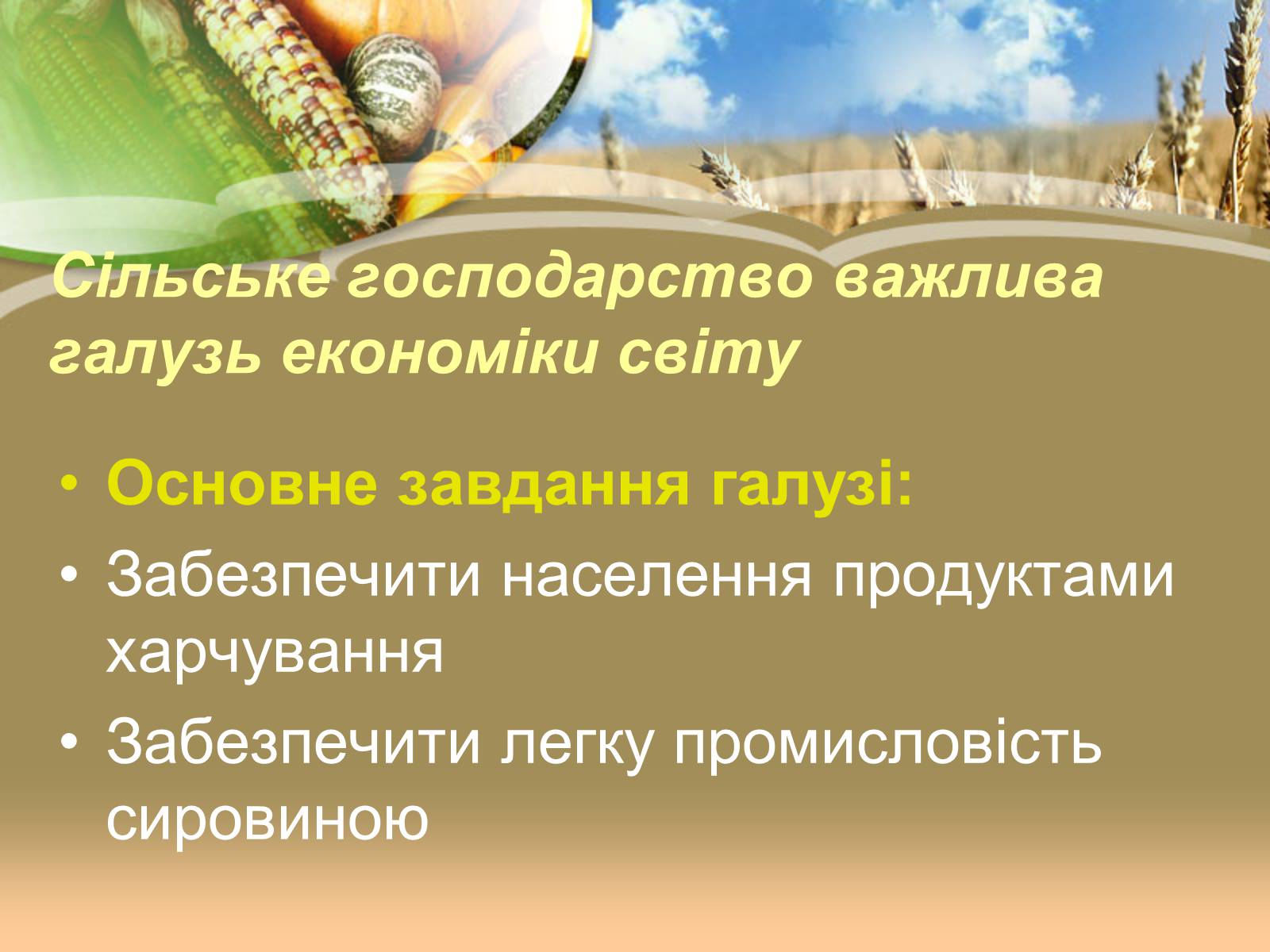 Сільське господарство важлива галузь економіки світу

• Основне завдання галузі:
• Забезпечити населення продуктами харчування
• Забезпечити легку промисловість сировиною